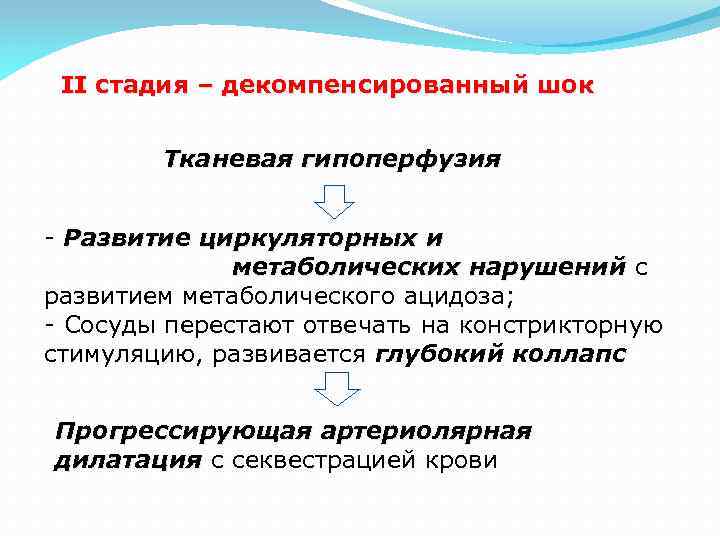 II стадия – декомпенсированный шок

Тканевая гипоперфузия

- Развитие циркуляторных и метаболических нарушений с развитием метаболического ацидоза;
- Сосуды перестают отвечать на констрикторную стимуляцию, развивается глубокий коллапс

Прогрессирующая артериолярная дилатация с секвестрацией крови